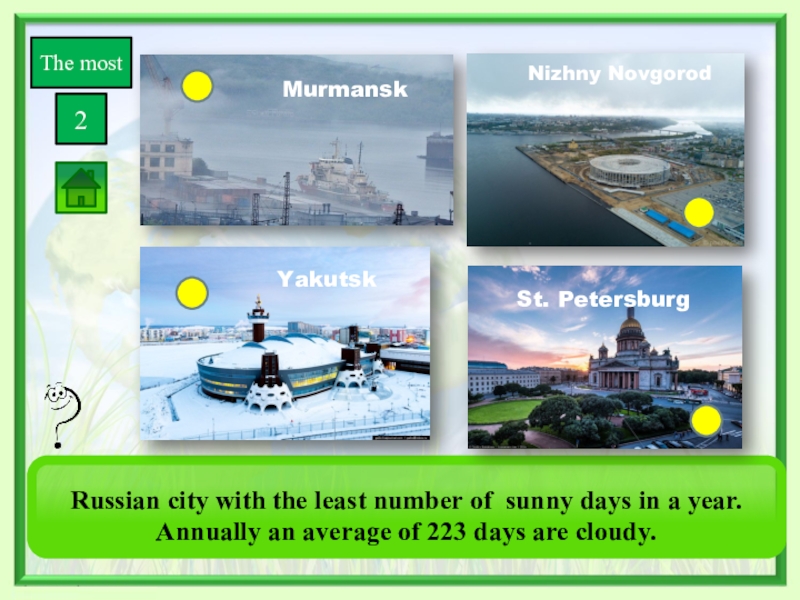 The most

2

Murmansk

Nizhny Novgorod

Yakutsk

St. Petersburg

Russian city with the least number of sunny days in a year. Annually an average of 223 days are cloudy.